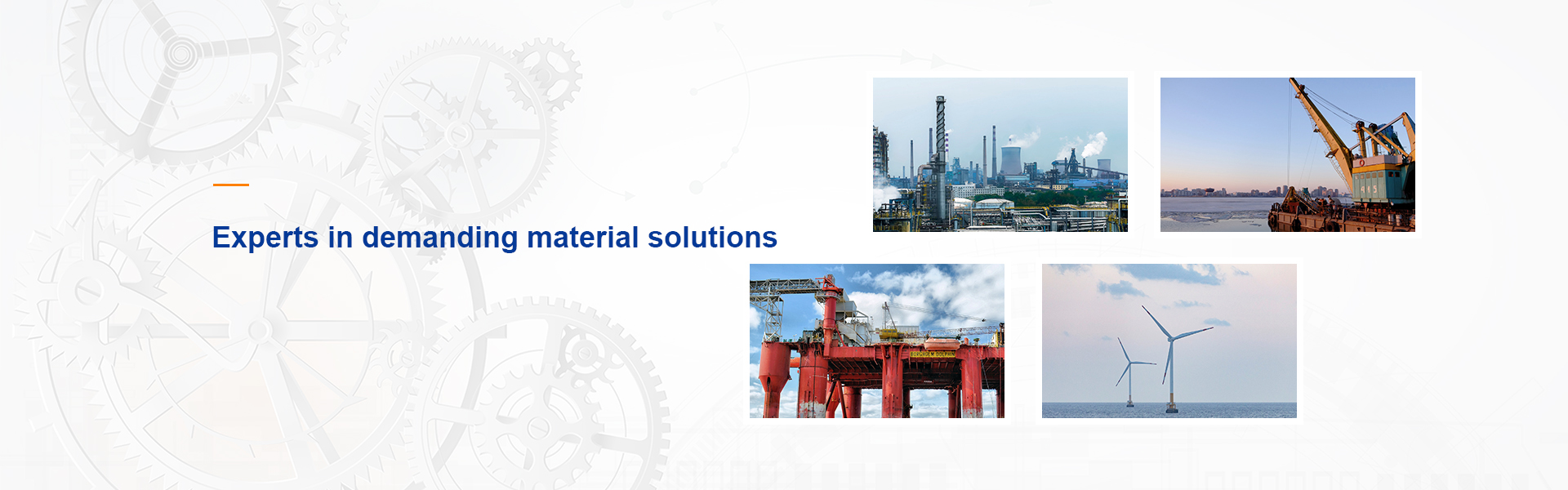 Experts in demanding material solutions